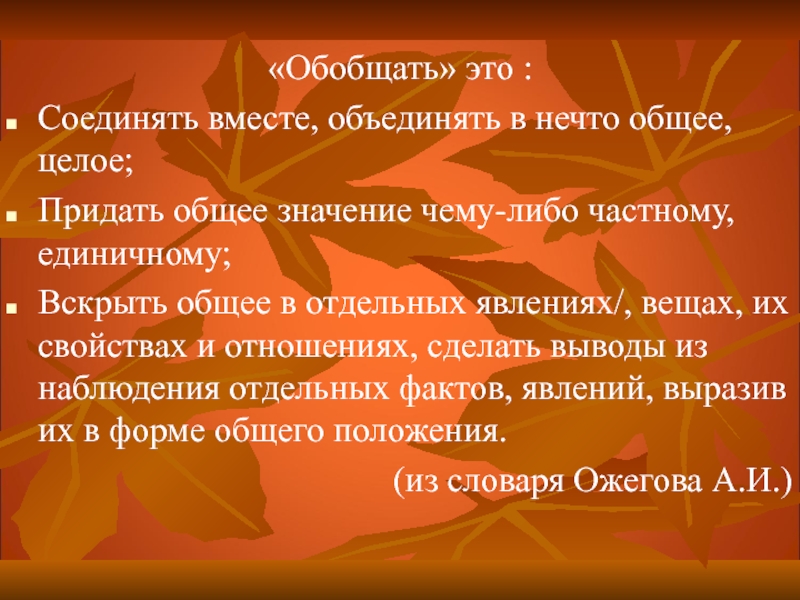 «Обобщать» это :

Соединять вместе, объединять в нечто общее, целое;

Придать общее значение чему-либо частному, единичному;

Вскрыть общее в отдельных явлениях/, вещах, их свойствах и отношениях, сделать выводы из наблюдения отдельных фактов, явлений, выразив их в форме общего положения.

(из словаря Ожегова А.И.)